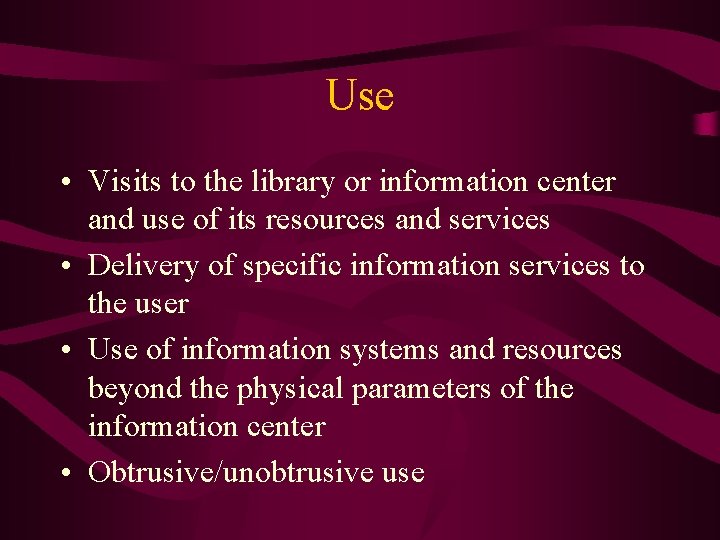 Use

• Visits to the library or information center and use of its resources and services
• Delivery of specific information services to the user
• Use of information systems and resources beyond the physical parameters of the information center
• Obtrusive/unobtrusive use